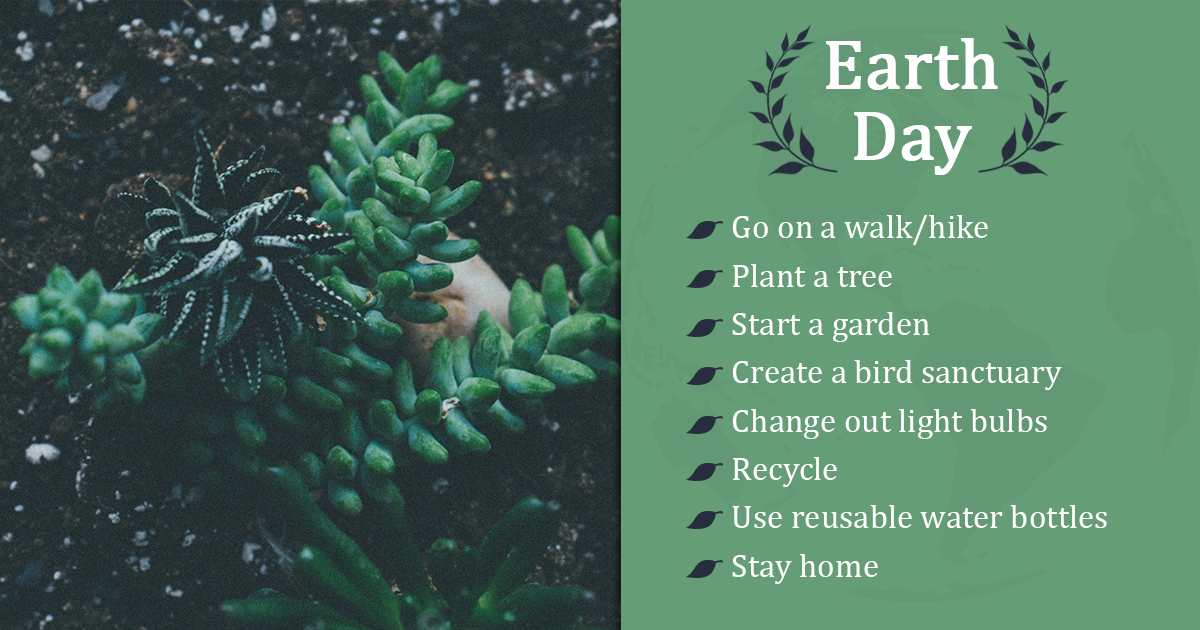 Earth Day

Go on a walk/hike
Plant a tree
Start a garden
Create a bird sanctuary
Change out light bulbs
Recycle
Use reusable water bottles
Stay home